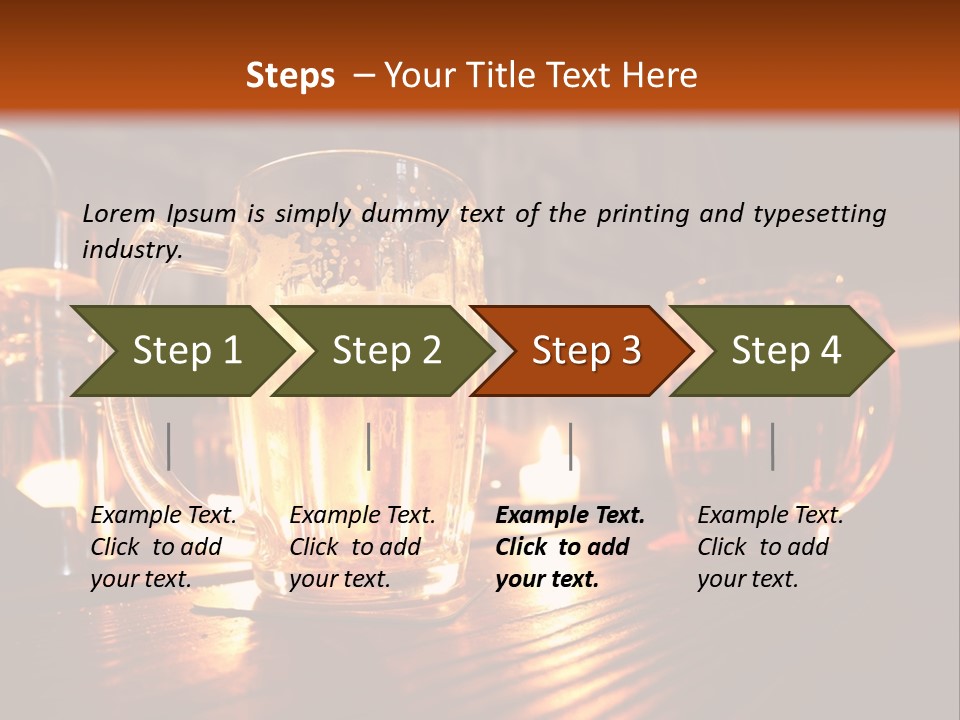 Steps – Your Title Text Here

Lorem Ipsum is simply dummy text of the printing and typesetting industry.

Step 1

Step 2

Step 3

Step 4

Example Text. Click to add your text.

Example Text. Click to add your text.

Example Text. Click to add your text.

Example Text. Click to add your text.